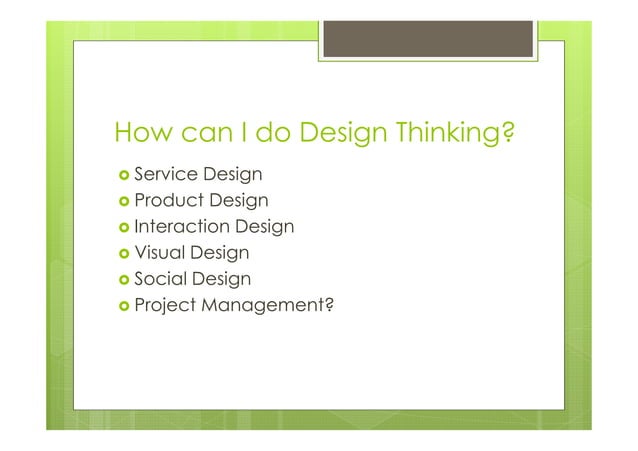 How can I do Design Thinking?

- Service Design
- Product Design
- Interaction Design
- Visual Design
- Social Design
- Project Management?